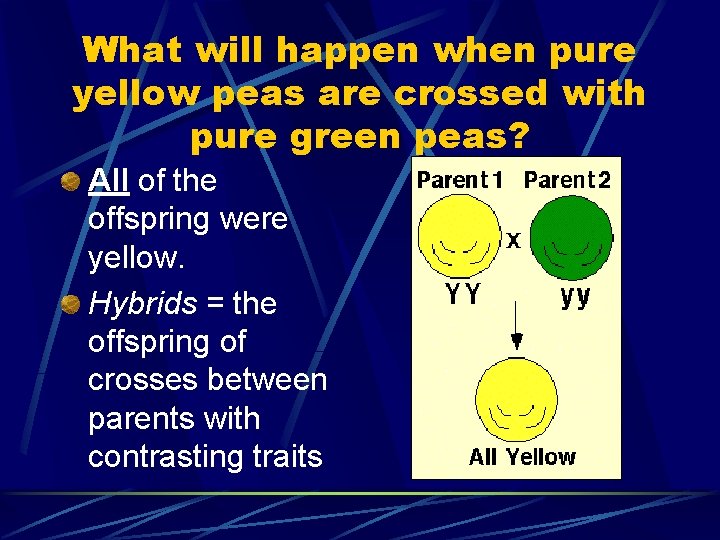 What will happen when pure yellow peas are crossed with pure green peas?

All of the offspring were yellow.

Hybrids = the offspring of crosses between parents with contrasting traits

Parent 1 Parent 2

x

YY yy

All Yellow